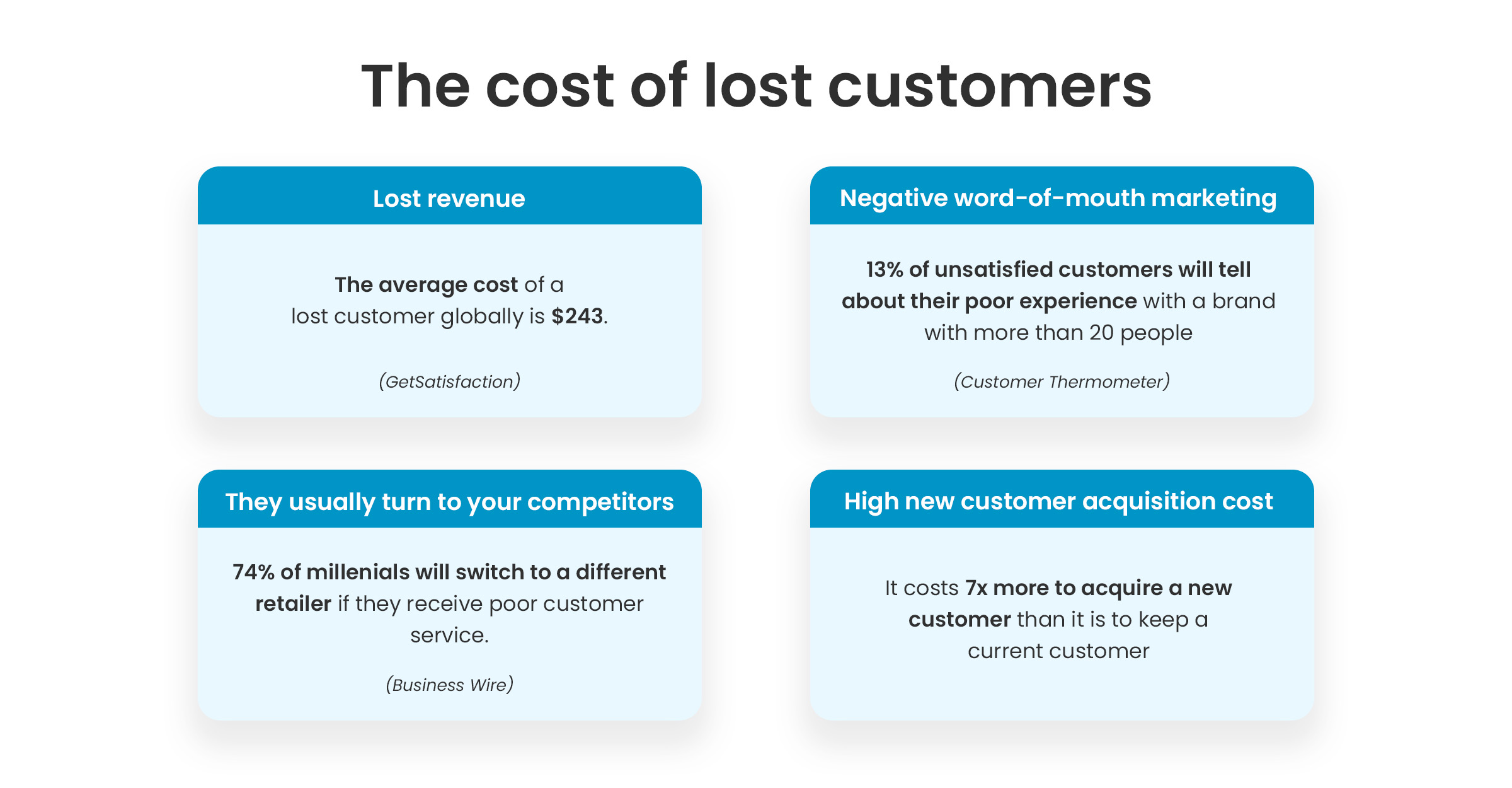 The cost of lost customers

Lost revenue

The average cost of a lost customer globally is $243.

(GetSatisfaction)

Negative word-of-mouth marketing

13% of unsatisfied customers will tell about their poor experience with a brand with more than 20 people

(Customer Thermometer)

They usually turn to your competitors

74% of millenials will switch to a different retailer if they receive poor customer service.

(Business Wire)

High new customer acquisition cost

It costs 7x more to acquire a new customer than it is to keep a current customer